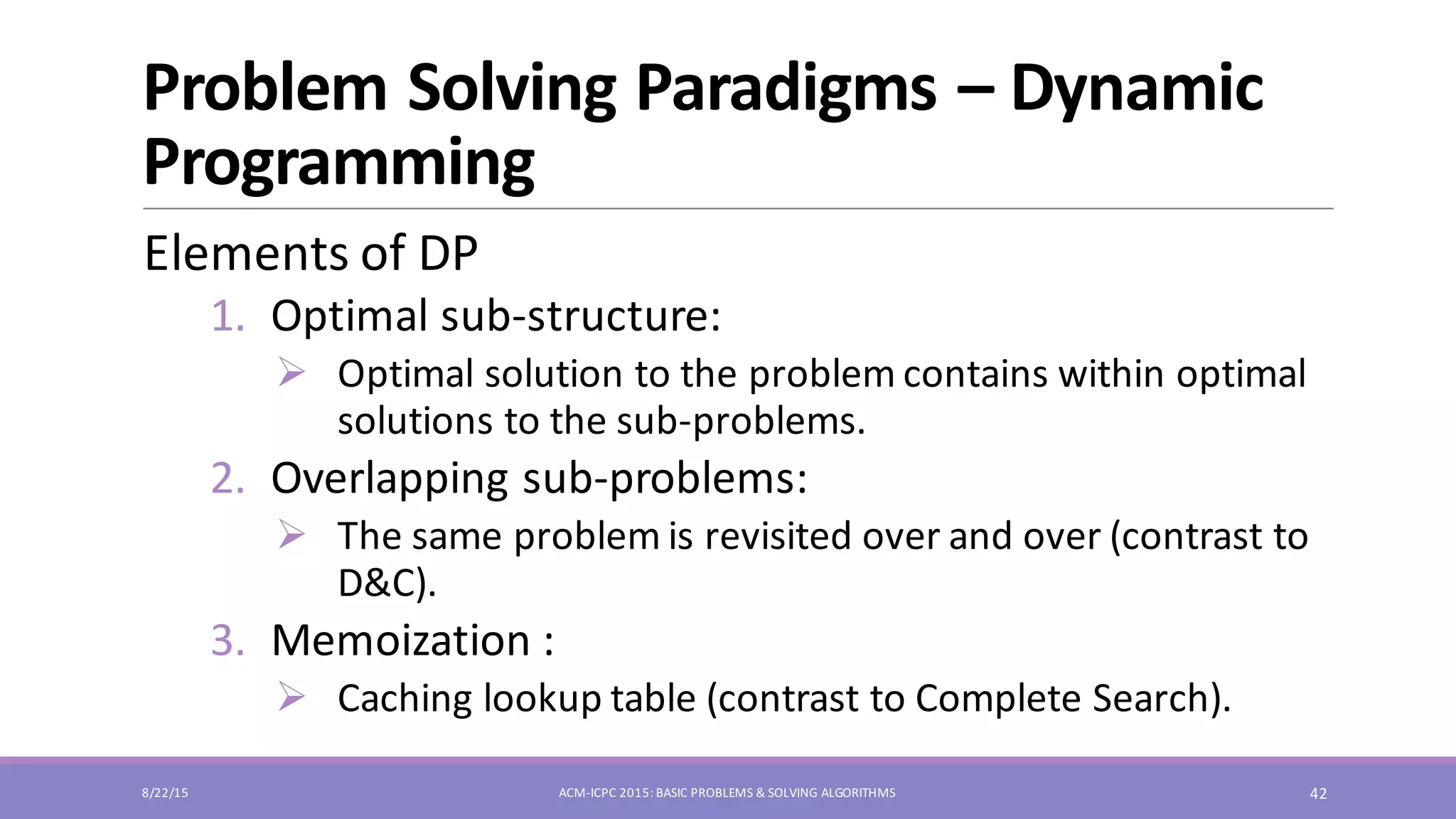 Problem Solving Paradigms – Dynamic Programming

Elements of DP

1. Optimal sub-structure:

➢ Optimal solution to the problem contains within optimal solutions to the sub-problems.

2. Overlapping sub-problems:

➢ The same problem is revisited over and over (contrast to D&C).

3. Memoization :

➢ Caching lookup table (contrast to Complete Search).

8/22/15

ACM-ICPC 2015: BASIC PROBLEMS & SOLVING ALGORITHMS

42